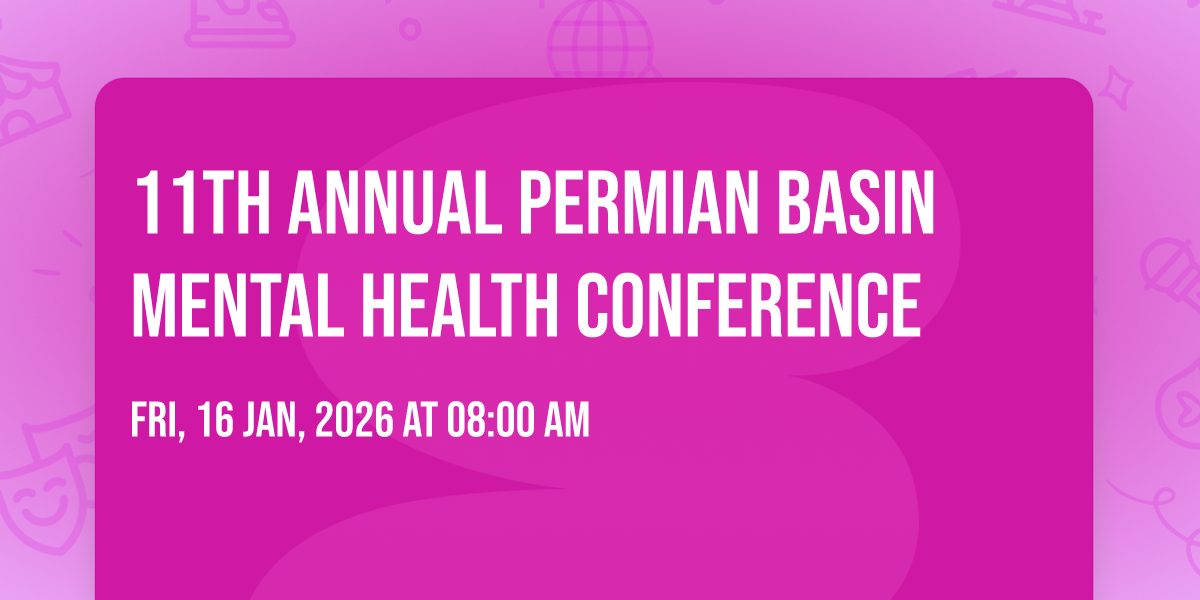 11TH ANNUAL PERMIAN BASIN MENTAL HEALTH CONFERENCE

FRI, 16 JAN, 2026 AT 08:00 AM